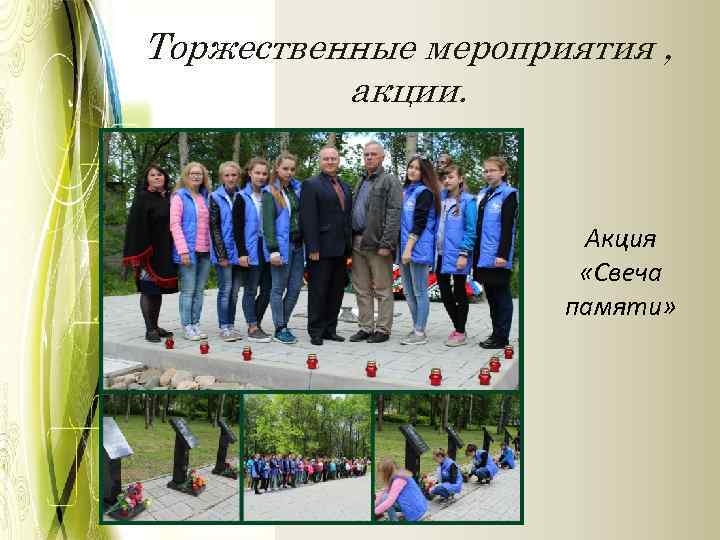 Торжественные мероприятия , акции.

Акция «Свеча памяти»